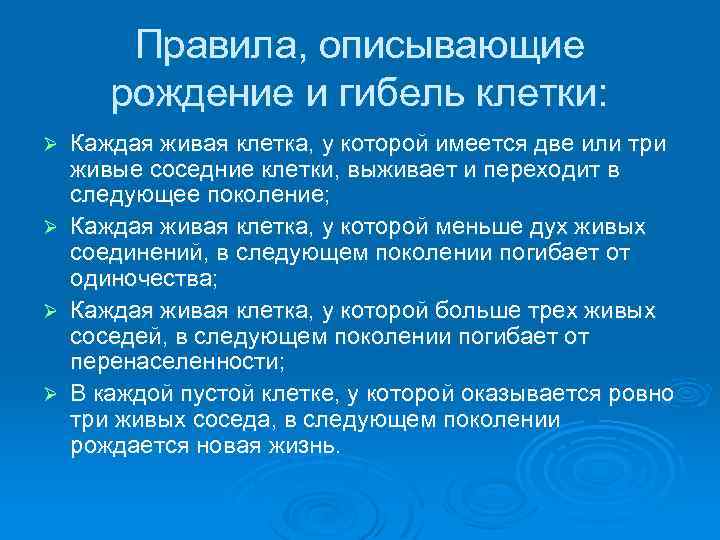 Правила, описывающие рождение и гибель клетки:

➢ Каждая живая клетка, у которой имеется две или три живые соседние клетки, выживает и переходит в следующее поколение;

➢ Каждая живая клетка, у которой меньше дух живых соединений, в следующем поколении погибает от одиночества;

➢ Каждая живая клетка, у которой больше трех живых соседей, в следующем поколении погибает от перенаселенности;

➢ В каждой пустой клетке, у которой оказывается ровно три живых соседа, в следующем поколении рождается новая жизнь.